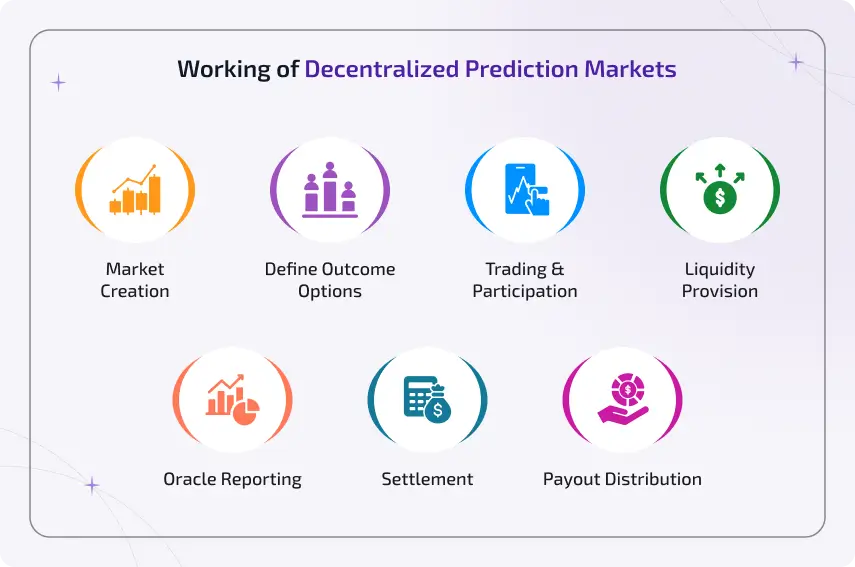 Working of Decentralized Prediction Markets

Market Creation

Define Outcome Options

Trading & Participation

Liquidity Provision

Oracle Reporting

Settlement

Payout Distribution